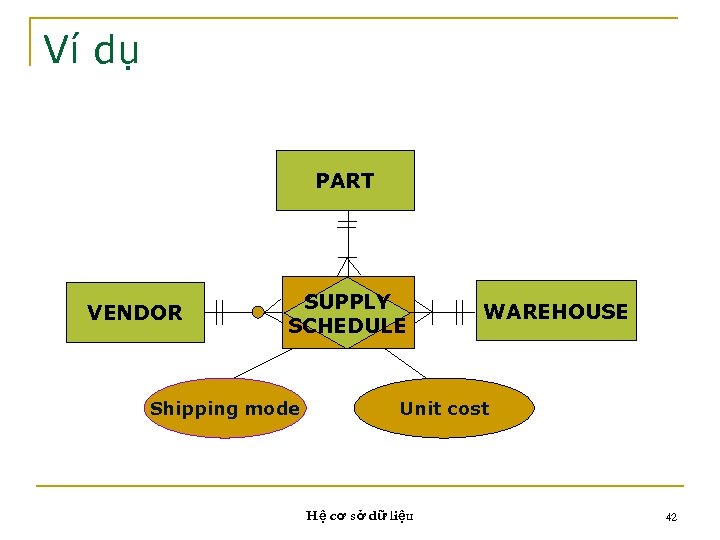 Ví dụ

PART

VENDOR

SUPPLY SCHEDULE

WAREHOUSE

Shipping mode

Unit cost

Hệ cơ sở dữ liệu

42